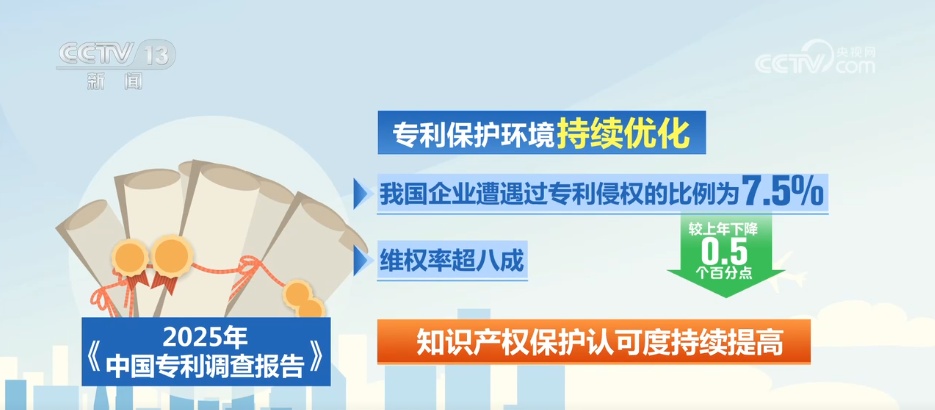 CCTV 13
新闻

央视网
CCTV.com

专利保护环境持续优化

我国企业遭遇过专利侵权的比例为7.5%

较上年下降
0.5
个百分点

维权率超八成

2025年
《中国专利调查报告》

知识产权保护认可度持续提高